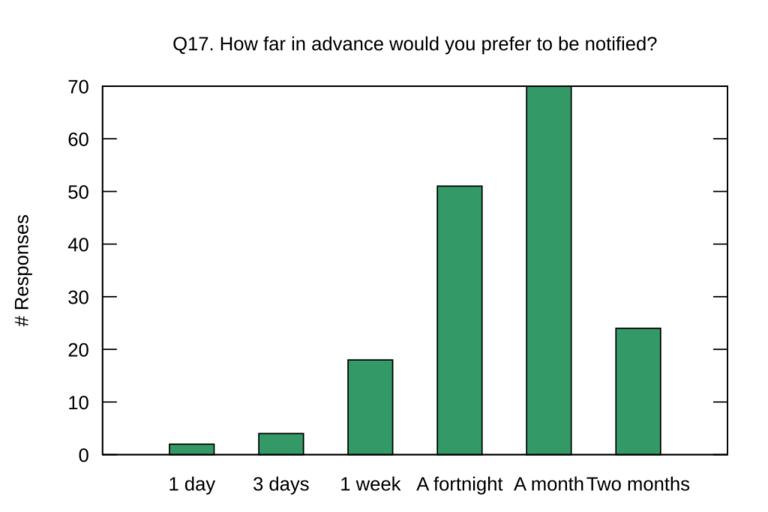 Q17. How far in advance would you prefer to be notified?

# Responses

70
60
50
40
30
20
10
0

1 day
3 days
1 week
A fortnight
A month
Two months